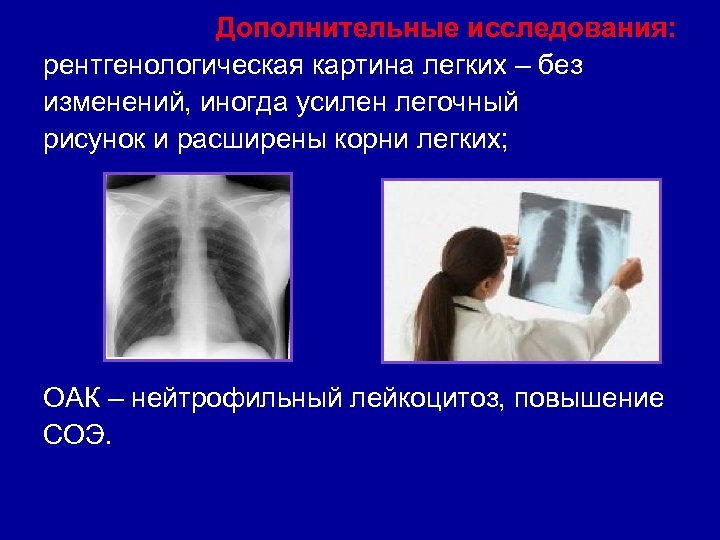 Дополнительные исследования:
рентгенологическая картина легких – без изменений, иногда усилен легочный рисунок и расширены корни легких;

ОАК – нейтрофильный лейкоцитоз, повышение СОЭ.